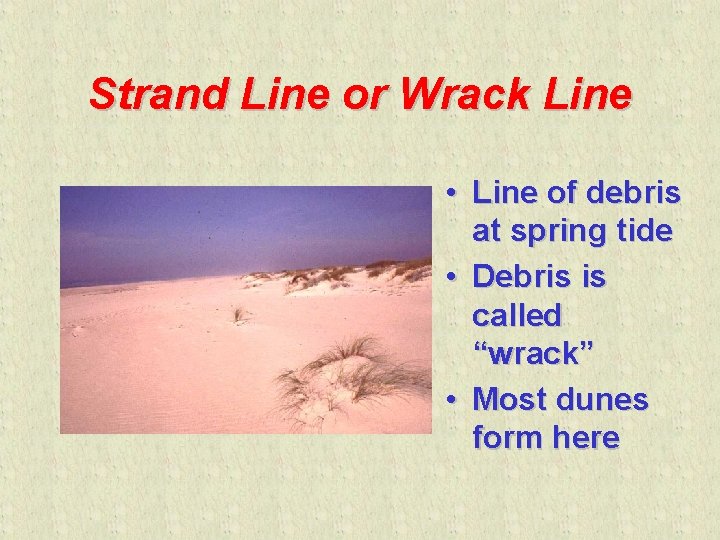 Strand Line or Wrack Line

• Line of debris at spring tide
• Debris is called “wrack”
• Most dunes form here